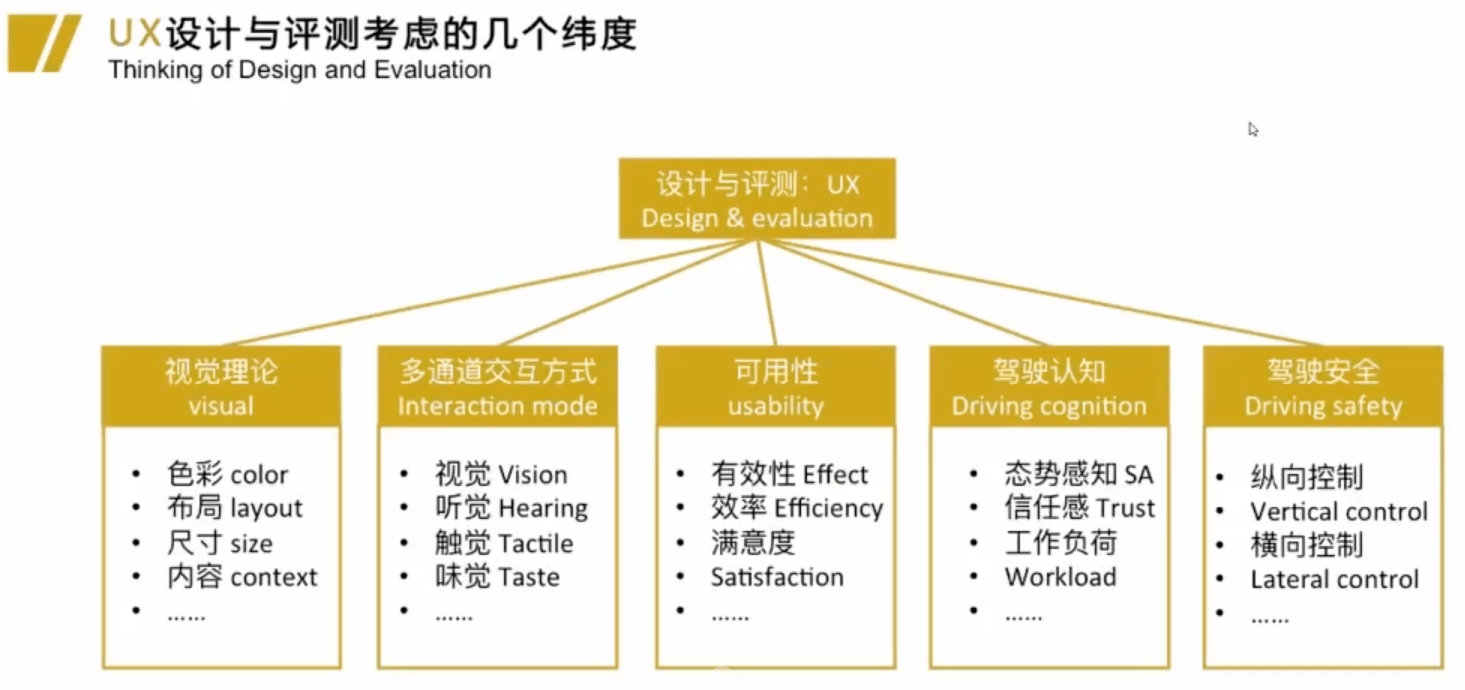 UX设计与评测考虑的几个纬度
Thinking of Design and Evaluation

设计与评测：UX
Design & evaluation

视觉理论
visual

- 色彩 color
- 布局 layout
- 尺寸 size
- 内容 context
- ……

多通道交互方式
Interaction mode

- 视觉 Vision
- 听觉 Hearing
- 触觉 Tactile
- 味觉 Taste
- ……

可用性
usability

- 有效性 Effect
- 效率 Efficiency
- 满意度
- Satisfaction
- ……

驾驶认知
Driving cognition

- 态势感知 SA
- 信任感 Trust
- 工作负荷
- Workload
- ……

驾驶安全
Driving safety

- 纵向控制
- Vertical control
- 横向控制
- Lateral control
- ……